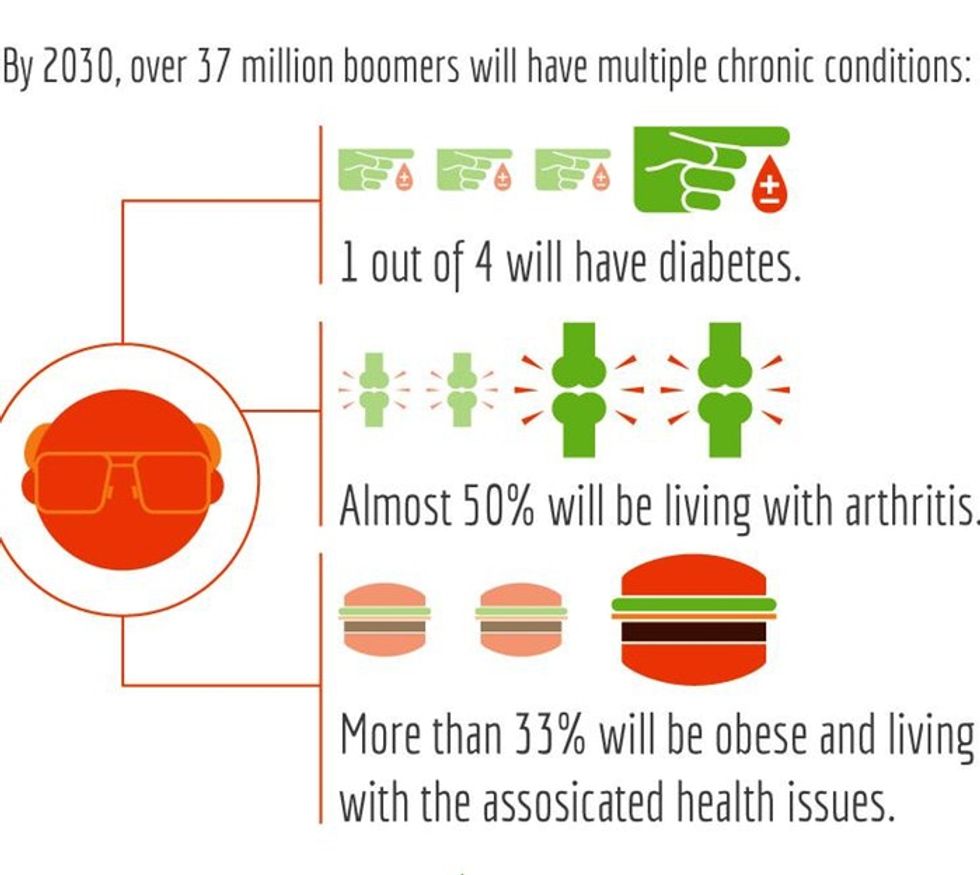 By 2030, over 37 million boomers will have multiple chronic conditions:

1 out of 4 will have diabetes.

Almost 50% will be living with arthritis.

More than 33% will be obese and living with the assosicated health issues.